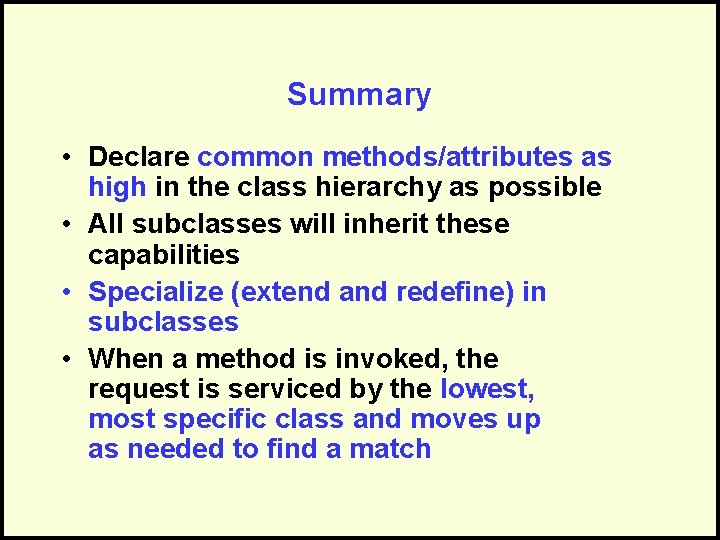 Summary

• Declare common methods/attributes as high in the class hierarchy as possible

• All subclasses will inherit these capabilities

• Specialize (extend and redefine) in subclasses

• When a method is invoked, the request is serviced by the lowest, most specific class and moves up as needed to find a match